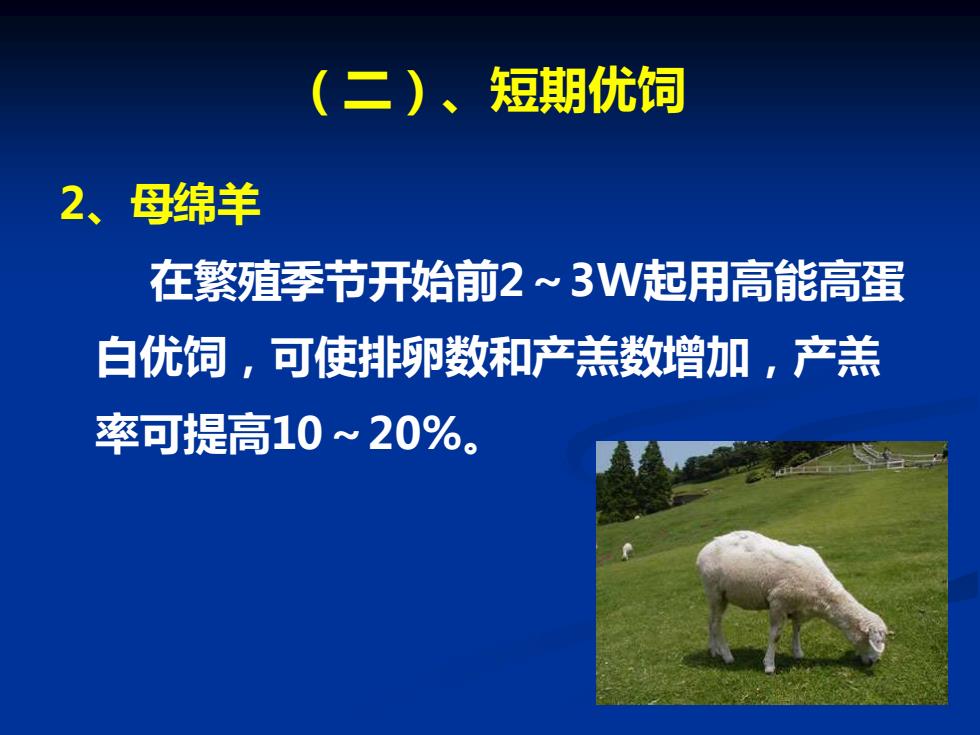 （二）、短期优饲

2、母绵羊

在繁殖季节开始前2～3W起用高能高蛋白优饲，可使排卵数和产羔数增加，产羔率可提高10～20%。